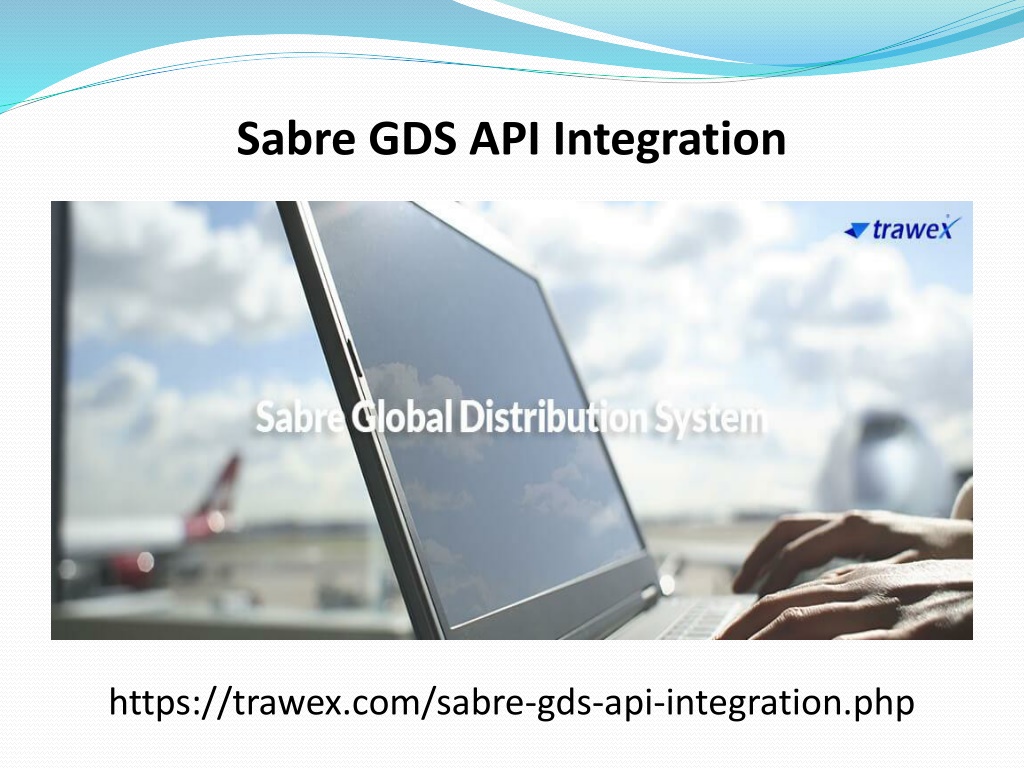 Sabre GDS API Integration

trawex

Sabre Global Distribution System

https://trawex.com/sabre-gds-api-integration.php